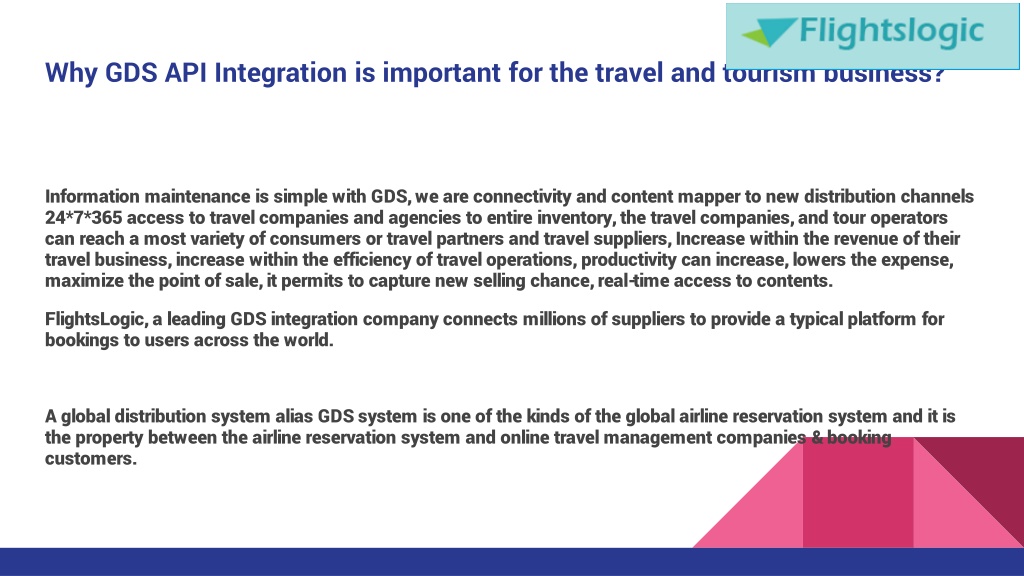 Flightslogic

Why GDS API Integration is important for the travel and tourism business?

Information maintenance is simple with GDS, we are connectivity and content mapper to new distribution channels 24*7*365 access to travel companies and agencies to entire inventory, the travel companies, and tour operators can reach a most variety of consumers or travel partners and travel suppliers, Increase within the revenue of their travel business, increase within the efficiency of travel operations, productivity can increase, lowers the expense, maximize the point of sale, it permits to capture new selling chance, real-time access to contents.

FlightsLogic, a leading GDS integration company connects millions of suppliers to provide a typical platform for bookings to users across the world.

A global distribution system alias GDS system is one of the kinds of the global airline reservation system and it is the property between the airline reservation system and online travel management companies & booking customers.